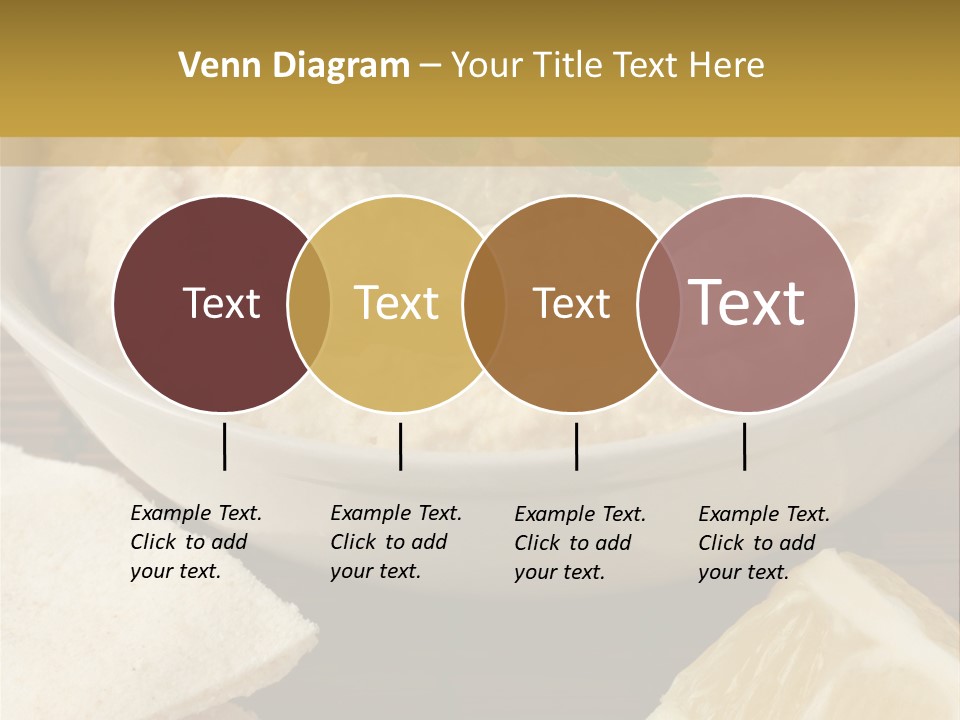 Venn Diagram – Your Title Text Here

Text

Text

Text

Text

Example Text. Click to add your text.

Example Text. Click to add your text.

Example Text. Click to add your text.

Example Text. Click to add your text.